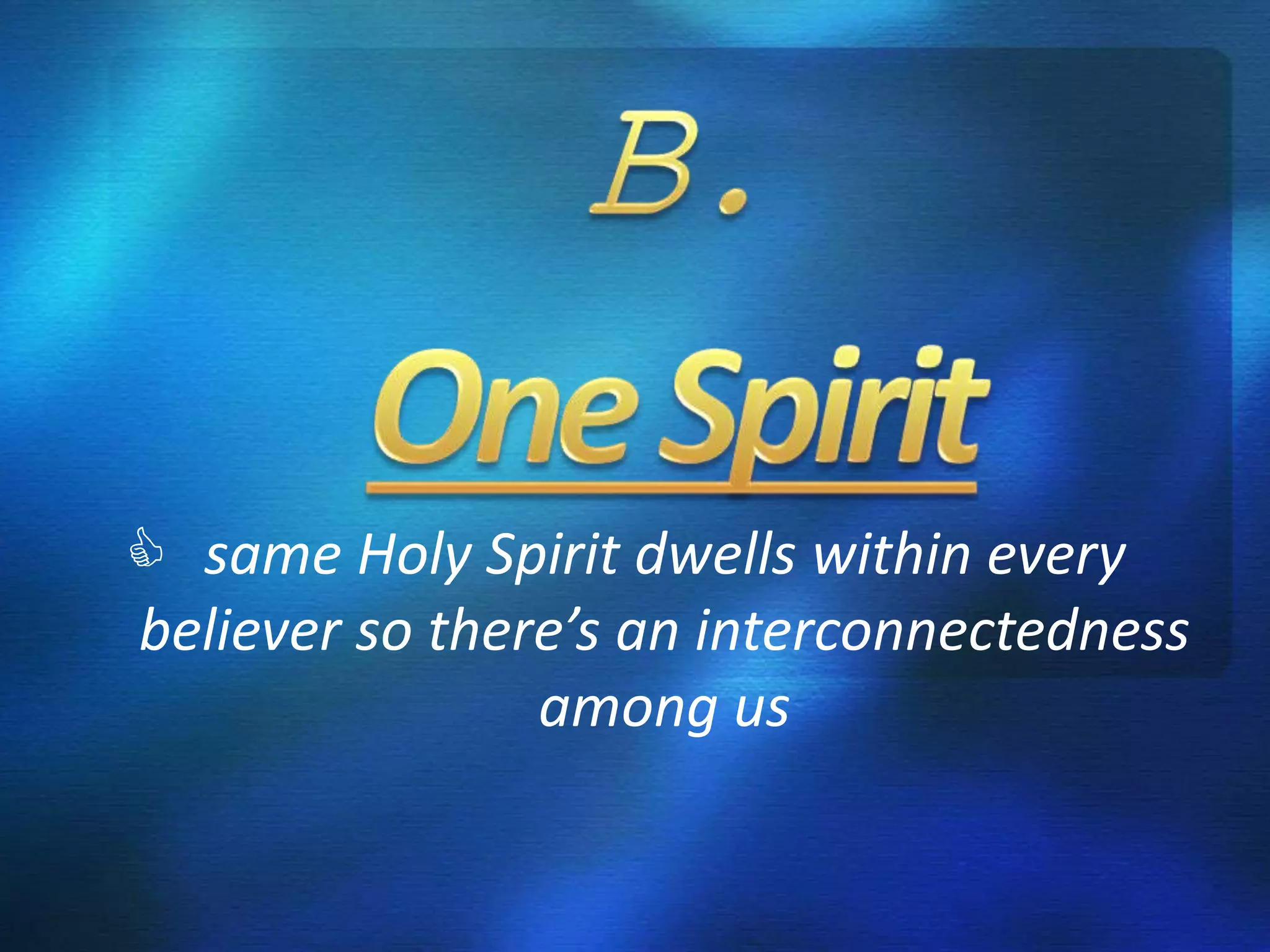 B.

One Spirit

same Holy Spirit dwells within every believer so there’s an interconnectedness among us